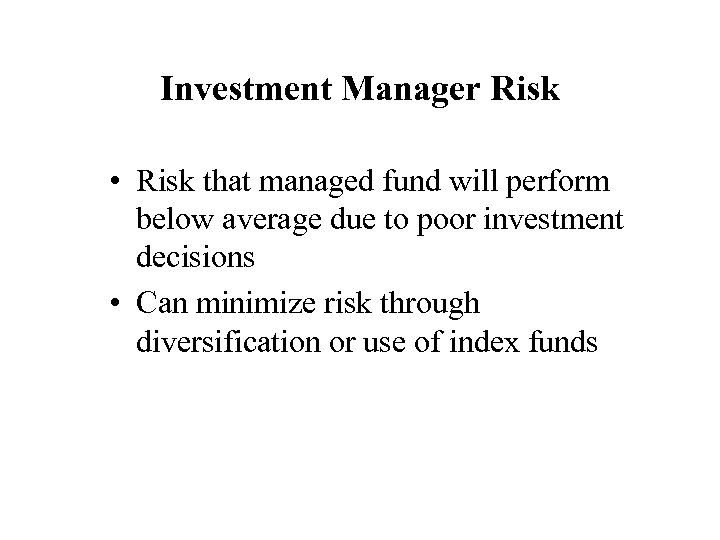 Investment Manager Risk

• Risk that managed fund will perform below average due to poor investment decisions

• Can minimize risk through diversification or use of index funds